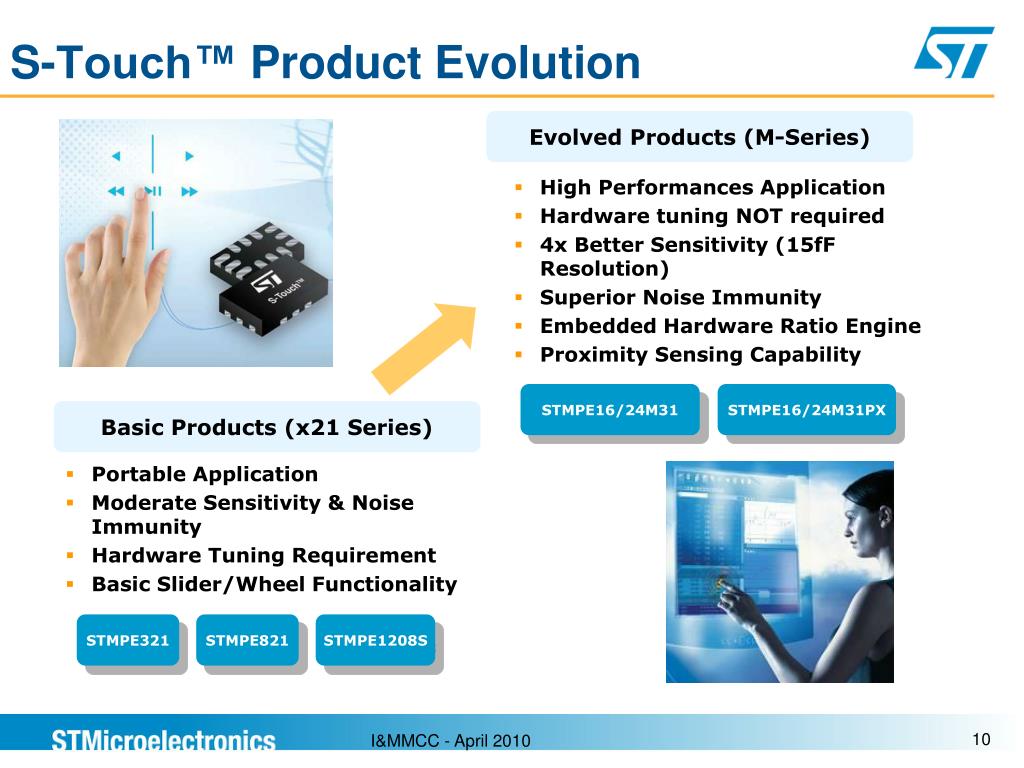 S-Touch™ Product Evolution

ST

S-Touch™

Evolved Products (M-Series)

- High Performances Application
- Hardware tuning NOT required
- 4x Better Sensitivity (15fF Resolution)
- Superior Noise Immunity
- Embedded Hardware Ratio Engine
- Proximity Sensing Capability

STMPE16/24M31

STMPE16/24M31PX

Basic Products (x21 Series)

- Portable Application
- Moderate Sensitivity & Noise Immunity
- Hardware Tuning Requirement
- Basic Slider/Wheel Functionality

STMPE321

STMPE821

STMPE1208S

STMicroelectronics

I&MMCC - April 2010

10